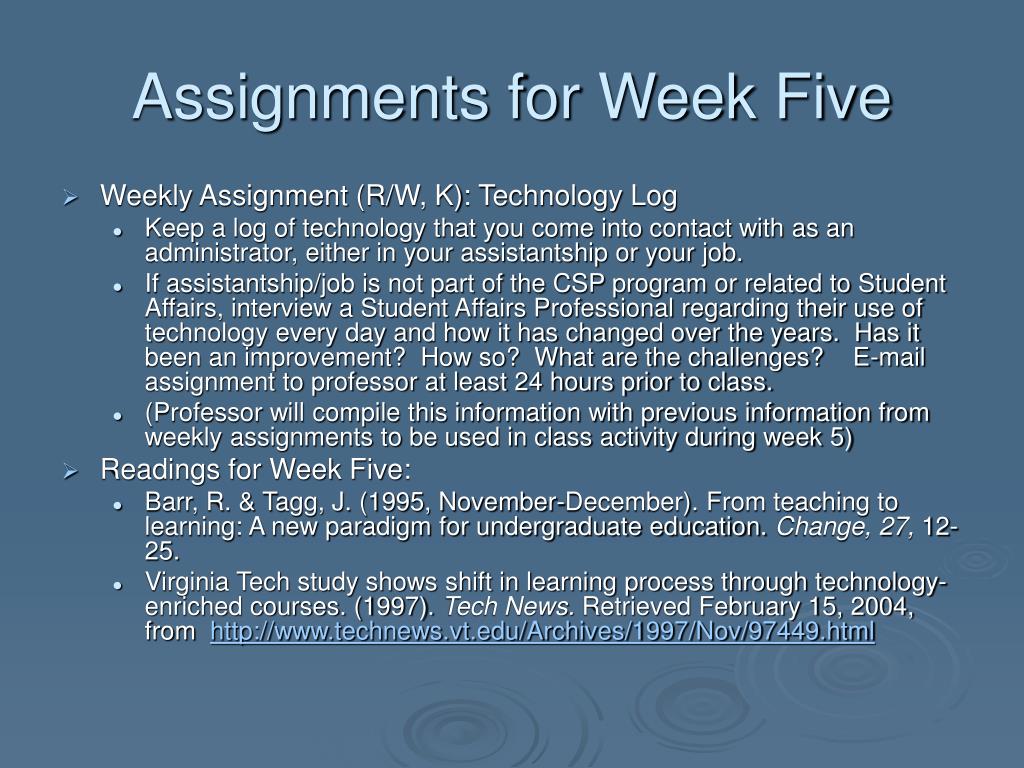 Assignments for Week Five

Weekly Assignment (R/W, K): Technology Log

Keep a log of technology that you come into contact with as an administrator, either in your assistantship or your job.

If assistantship/job is not part of the CSP program or related to Student Affairs, interview a Student Affairs Professional regarding their use of technology every day and how it has changed over the years. Has it been an improvement? How so? What are the challenges? E-mail assignment to professor at least 24 hours prior to class.

(Professor will compile this information with previous information from weekly assignments to be used in class activity during week 5)

Readings for Week Five:

Barr, R. & Tagg, J. (1995, November-December). From teaching to learning: A new paradigm for undergraduate education. Change, 27, 12-25.

Virginia Tech study shows shift in learning process through technology-enriched courses. (1997). Tech News. Retrieved February 15, 2004, from http://www.technews.vt.edu/Archives/1997/Nov/97449.html